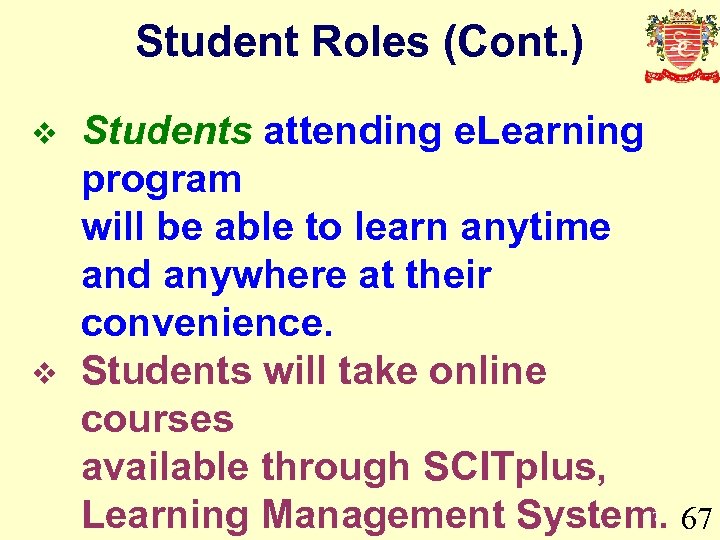 Student Roles (Cont.)

❖ Students attending eLearning program will be able to learn anytime and anywhere at their convenience.

❖ Students will take online courses available through SCITplus, Learning Management System.

67